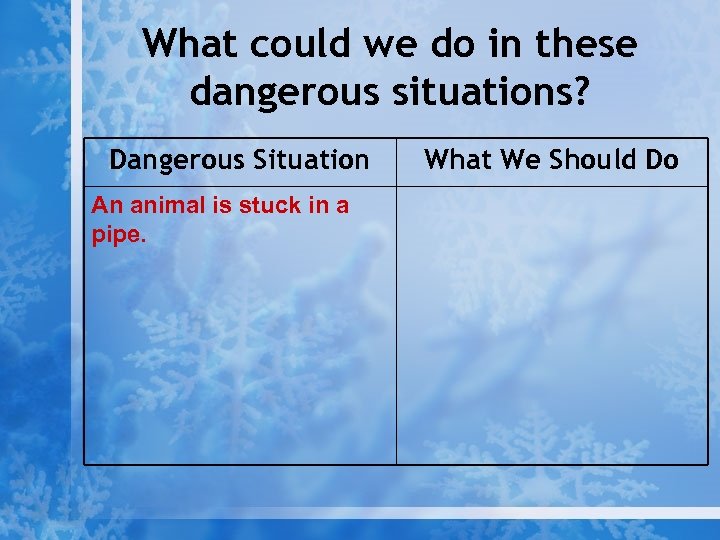 What could we do in these dangerous situations?

| Dangerous Situation | What We Should Do |
|---|---|
| An animal is stuck in a pipe. | |